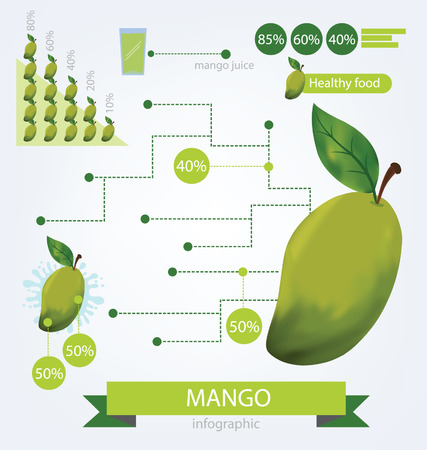 80%
60%
40%
20%
10%

mango juice

85% 60% 40%

Healthy food

40%

50%

50%

50%

MANGO
infographic